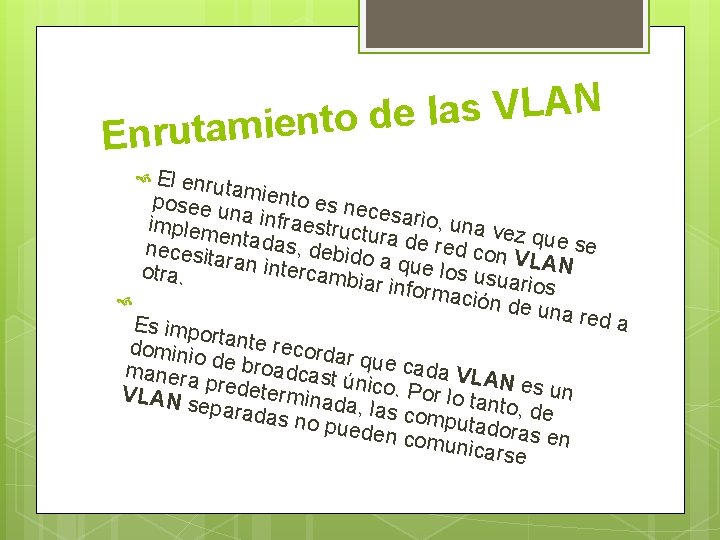 Enrutamiento de las VLAN

El enrutamiento es necesario, una vez que se posee una infraestructura de red con VLAN implementadas, debido a que los usuarios necesitaran intercambiar información de una red a otra.

Es importante recordar que cada VLAN es un dominio de broadcast único. Por lo tanto, de manera predeterminada, las computadoras en VLAN separadas no pueden comunicarse